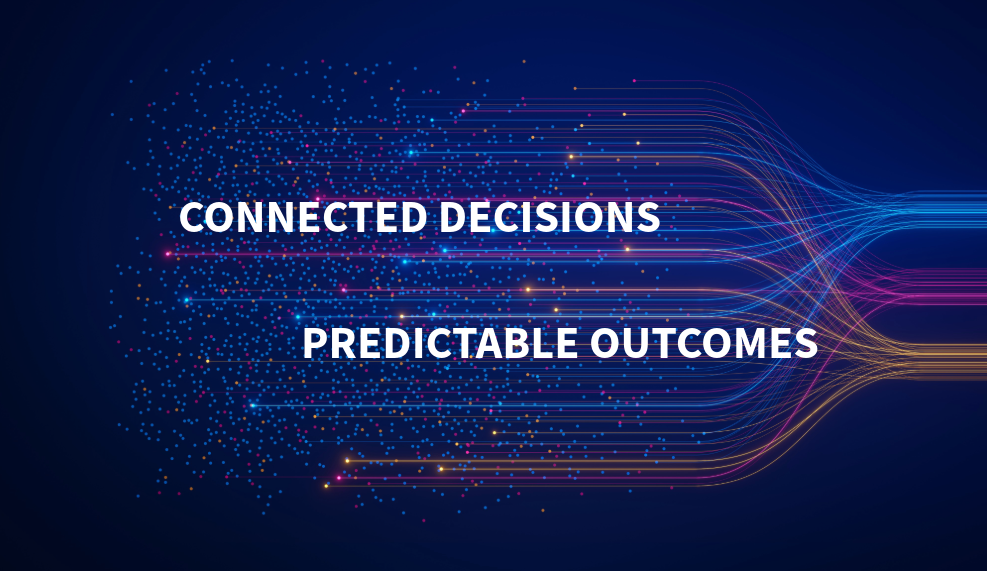 CONNECTED DECISIONS

PREDICTABLE OUTCOMES